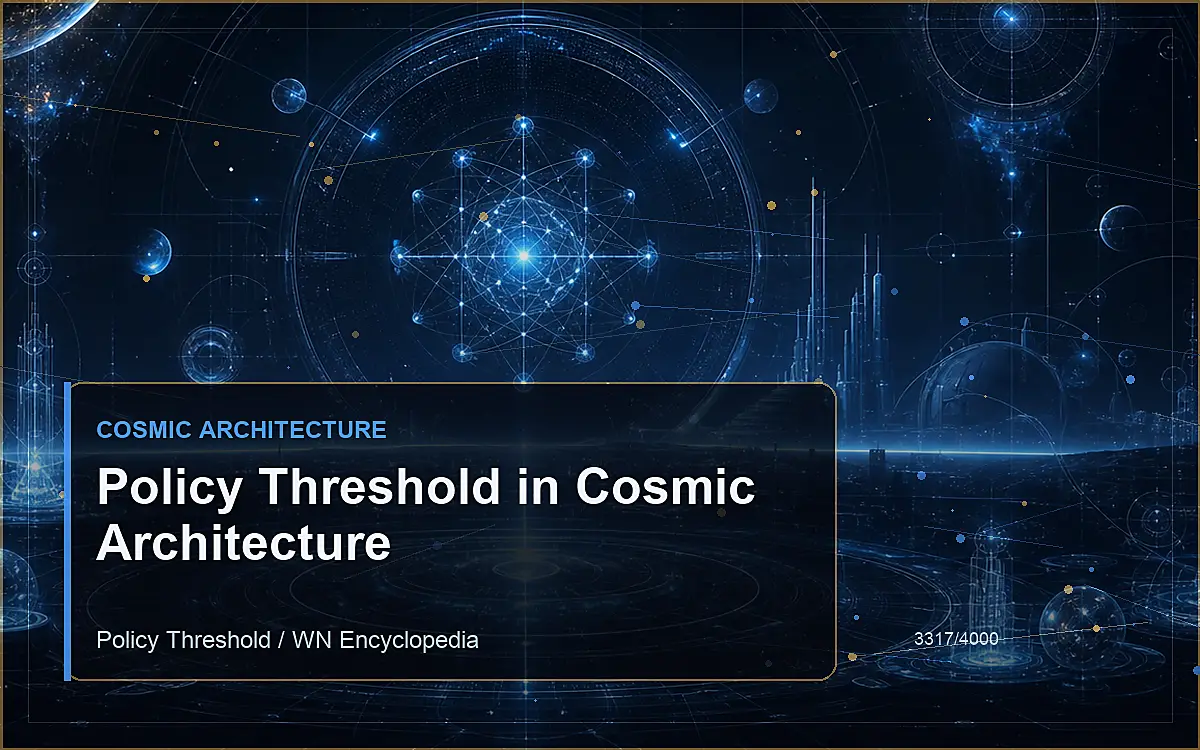 COSMIC ARCHITECTURE

Policy Threshold in Cosmic Architecture

Policy Threshold / WN Encyclopedia

3317/4000